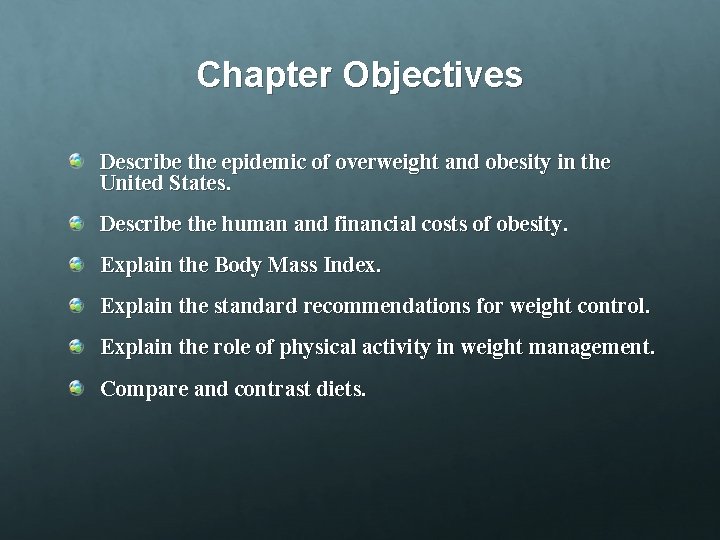 Chapter Objectives

Describe the epidemic of overweight and obesity in the United States.

Describe the human and financial costs of obesity.

Explain the Body Mass Index.

Explain the standard recommendations for weight control.

Explain the role of physical activity in weight management.

Compare and contrast diets.